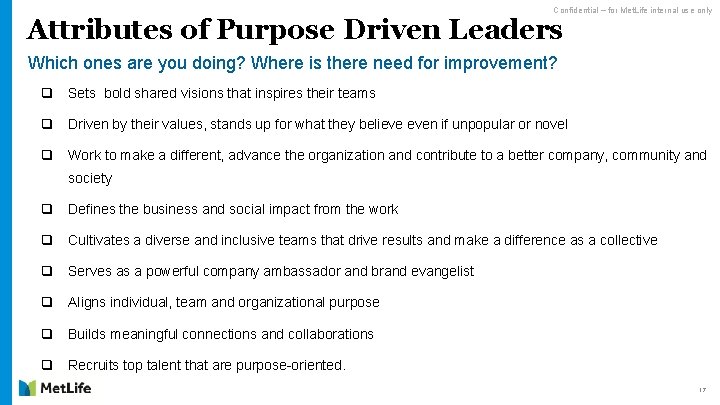 Confidential – for MetLife internal use only

Attributes of Purpose Driven Leaders

Which ones are you doing? Where is there need for improvement?

❑ Sets bold shared visions that inspires their teams

❑ Driven by their values, stands up for what they believe even if unpopular or novel

❑ Work to make a different, advance the organization and contribute to a better company, community and society

❑ Defines the business and social impact from the work

❑ Cultivates a diverse and inclusive teams that drive results and make a difference as a collective

❑ Serves as a powerful company ambassador and brand evangelist

❑ Aligns individual, team and organizational purpose

❑ Builds meaningful connections and collaborations

❑ Recruits top talent that are purpose-oriented.

MetLife

17